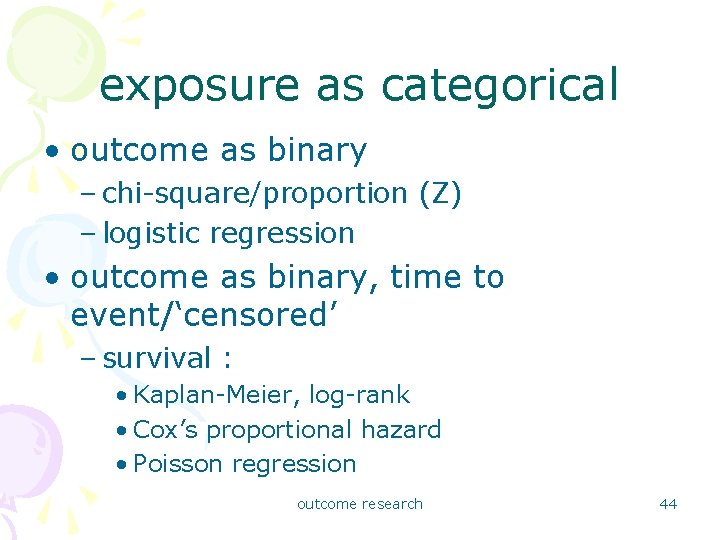 exposure as categorical

• outcome as binary
  – chi-square/proportion (Z)
  – logistic regression
• outcome as binary, time to event/‘censored’
  – survival :
    • Kaplan-Meier, log-rank
    • Cox’s proportional hazard
    • Poisson regression

outcome research

44